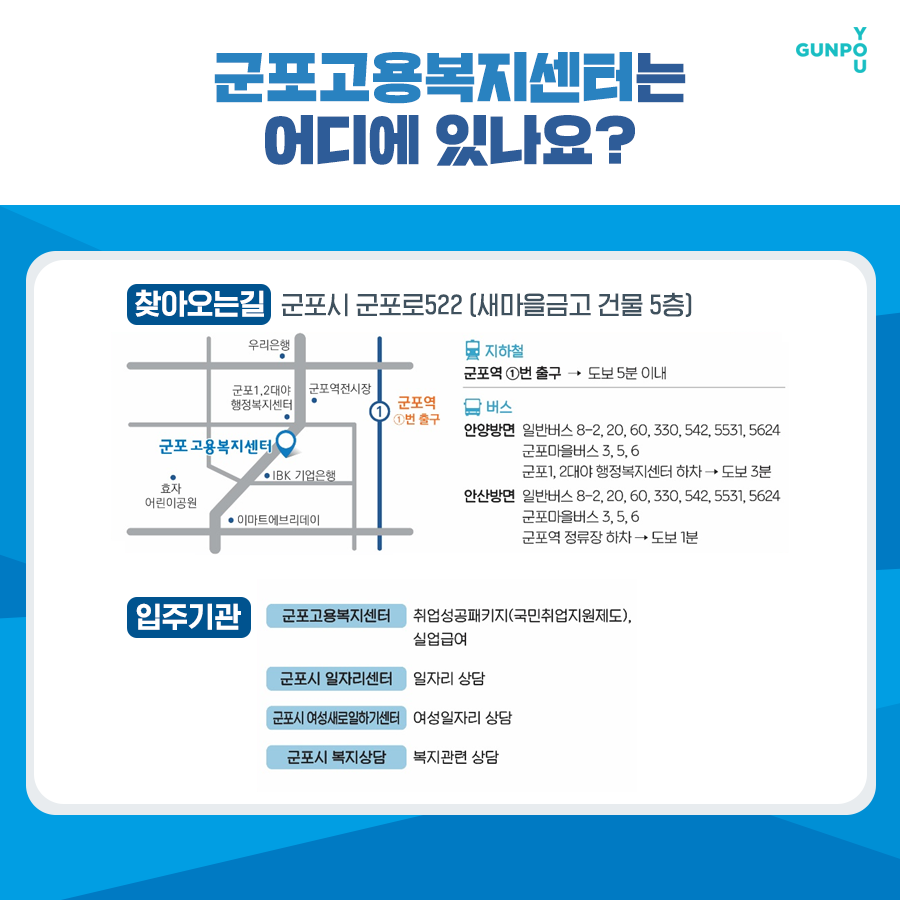 GUNPO
YOU

군포고용복지센터는
어디에 있나요?

찾아오는길 군포시 군포로522 (새마을금고 건물 5층)

우리은행
군포1,2대야 행정복지센터
군포역전시장
1
군포역
①번 출구
군포 고용복지센터
IBK 기업은행
효자 어린이공원
이마트에브리데이

지하철
군포역 ①번 출구 → 도보 5분 이내

버스
안양방면 일반버스 8-2, 20, 60, 330, 542, 5531, 5624
군포마을버스 3, 5, 6
군포1, 2대야 행정복지센터 하차 → 도보 3분
안산방면 일반버스 8-2, 20, 60, 330, 542, 5531, 5624
군포마을버스 3, 5, 6
군포역 정류장 하차 → 도보 1분

입주기관

| 군포고용복지센터 | 취업성공패키지(국민취업지원제도), 실업급여 |
|---|---|
| 군포시 일자리센터 | 일자리 상담 |
| 군포시 여성새로일하기센터 | 여성일자리 상담 |
| 군포시 복지상담 | 복지관련 상담 |